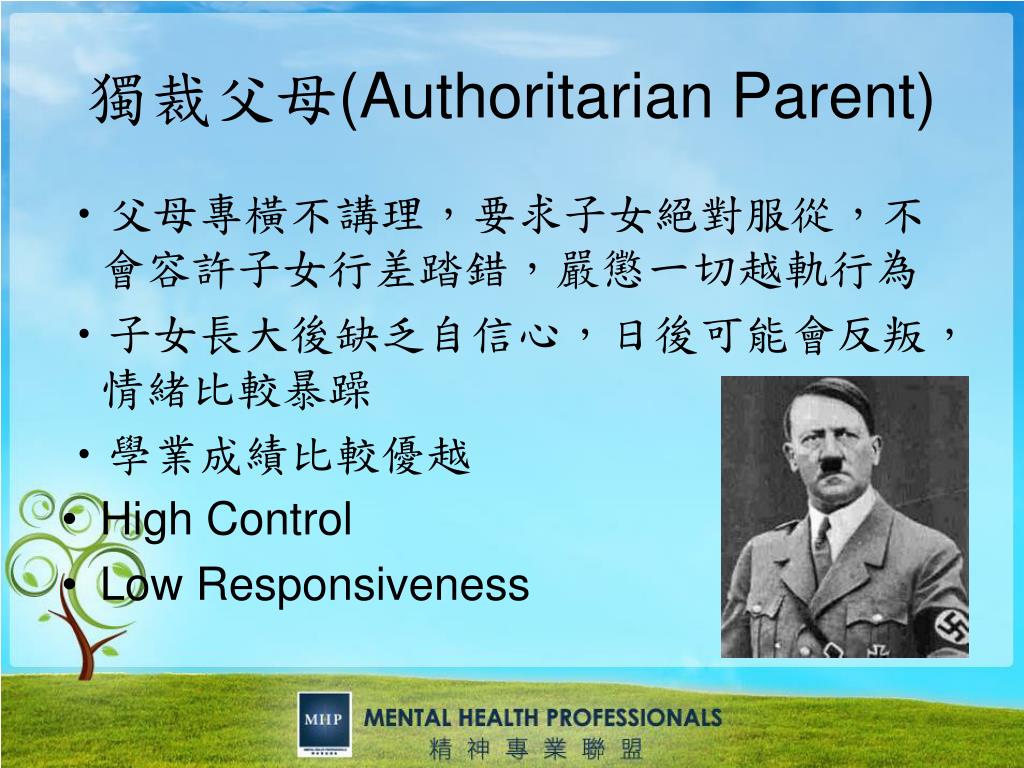 獨裁父母(Authoritarian Parent)

• 父母專橫不講理，要求子女絕對服從，不會容許子女行差踏錯，嚴懲一切越軌行為
• 子女長大後缺乏自信心，日後可能會反叛，情緒比較暴躁
• 學業成績比較優越
• High Control
• Low Responsiveness

MHP
MENTAL HEALTH PROFESSIONALS
精 神 專 業 聯 盟